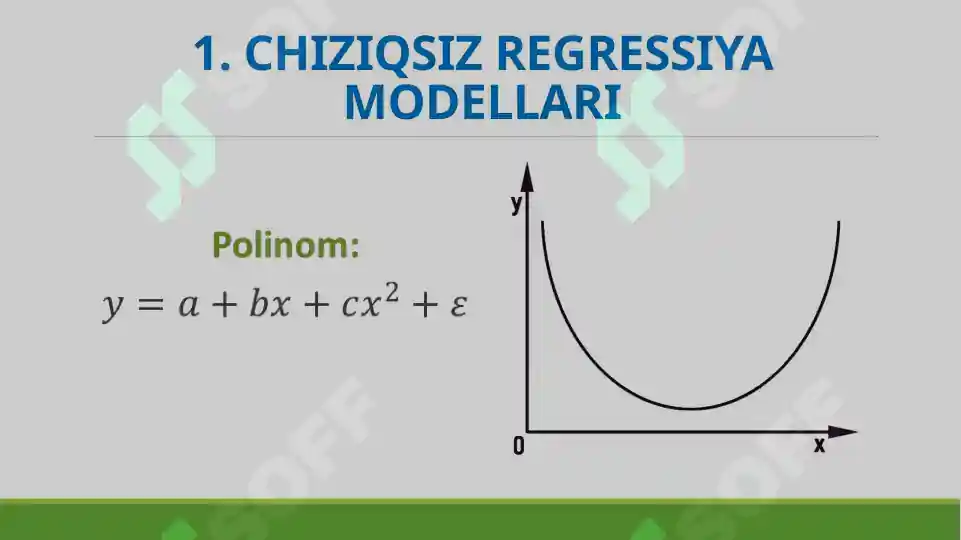 1. CHIZIQSIZ REGRESSIYA MODELLARI

Polinom:

$y = a + bx + cx^2 + \varepsilon$

y

0

x

SOFF

SOFF

SOFF

SOFF